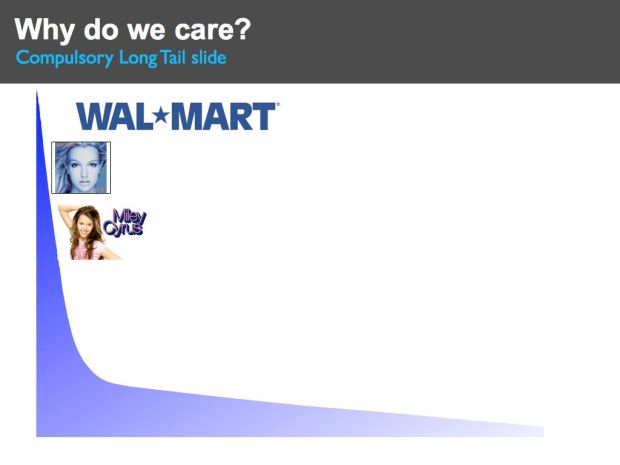 Why do we care?
Compulsory Long Tail slide

WAL★MART

Miley Cyrus